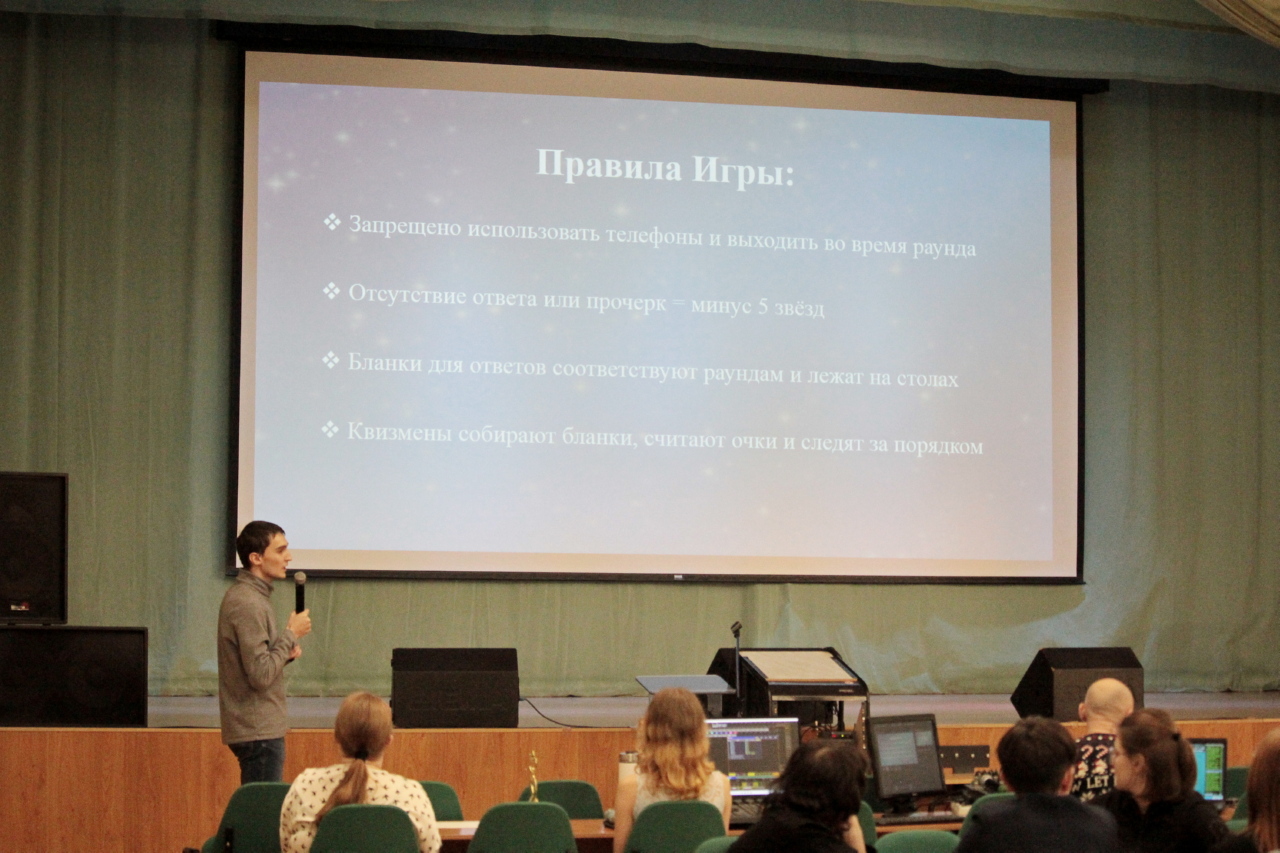 Правила Игры:

❖ Запрещено использовать телефоны и выходить во время раунда

❖ Отсутствие ответа или прочерк = минус 5 звёзд

❖ Бланки для ответов соответствуют раундам и лежат на столах

❖ Квизмены собирают бланки, считают очки и следят за порядком